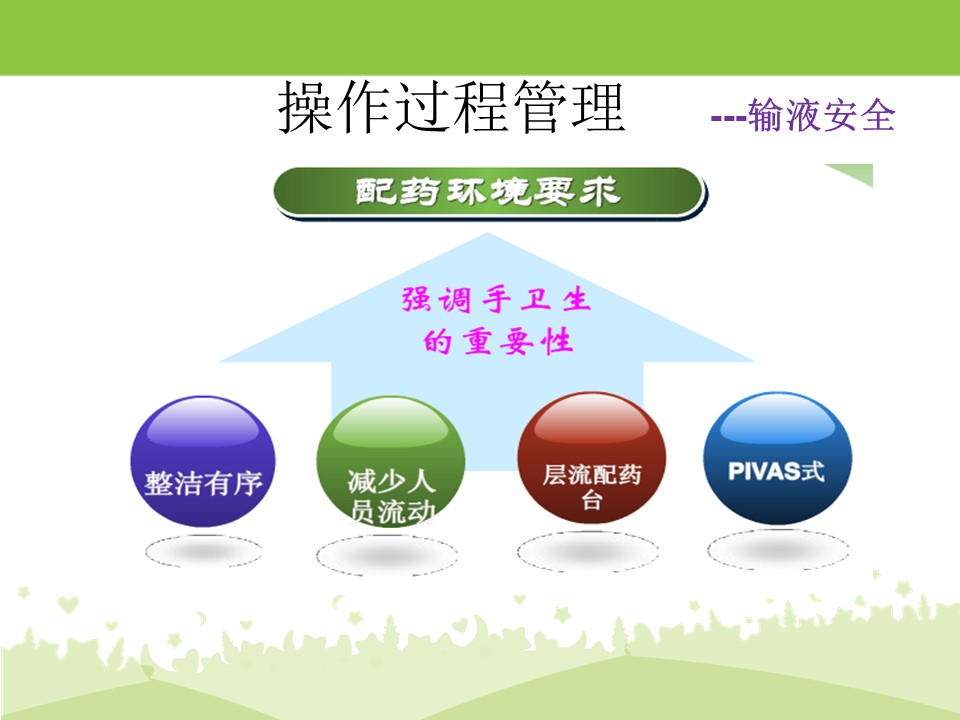 操作过程管理 ---输液安全

配药环境要求

强调手卫生的重要性

整洁有序

减少人员流动

层流配药台

PIVAS式